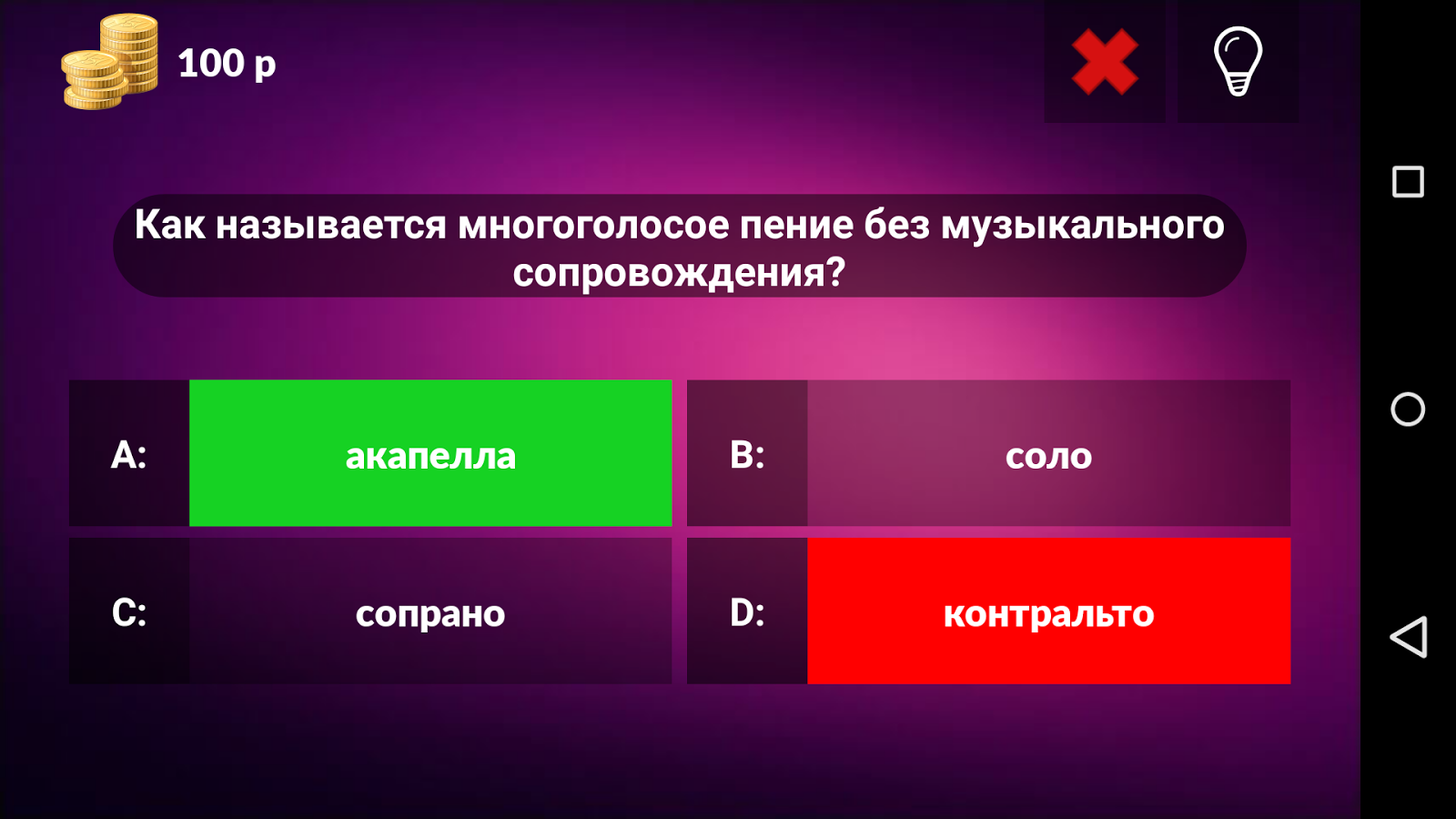 100 р

Как называется многоголосое пение без музыкального сопровождения?

A: акапелла
B: соло
C: сопрано
D: контральто